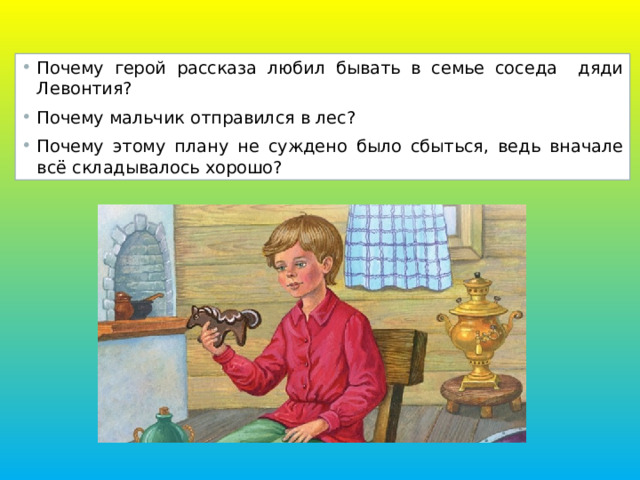 • Почему герой рассказа любил бывать в семье соседа  дяди Левонтия?

• Почему мальчик отправился в лес?

• Почему этому плану не суждено было сбыться, ведь вначале всё складывалось хорошо?